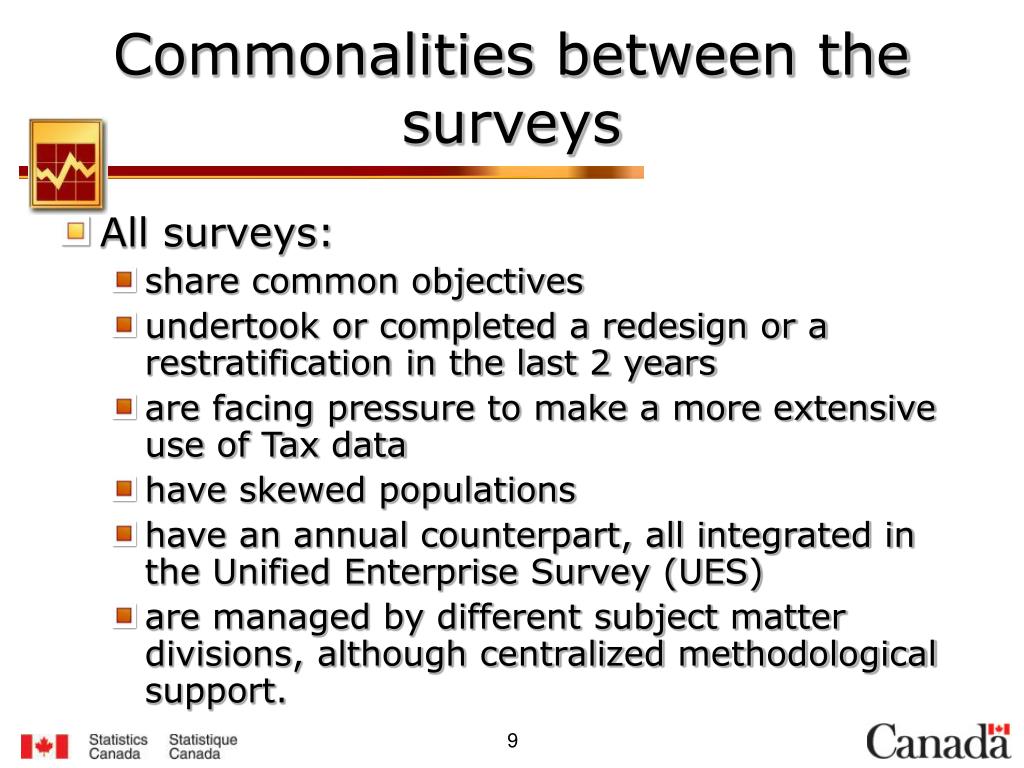 Commonalities between the surveys

All surveys:

share common objectives

undertook or completed a redesign or a restratification in the last 2 years

are facing pressure to make a more extensive use of Tax data

have skewed populations

have an annual counterpart, all integrated in the Unified Enterprise Survey (UES)

are managed by different subject matter divisions, although centralized methodological support.

Statistics Canada Statistique Canada

9

Canada